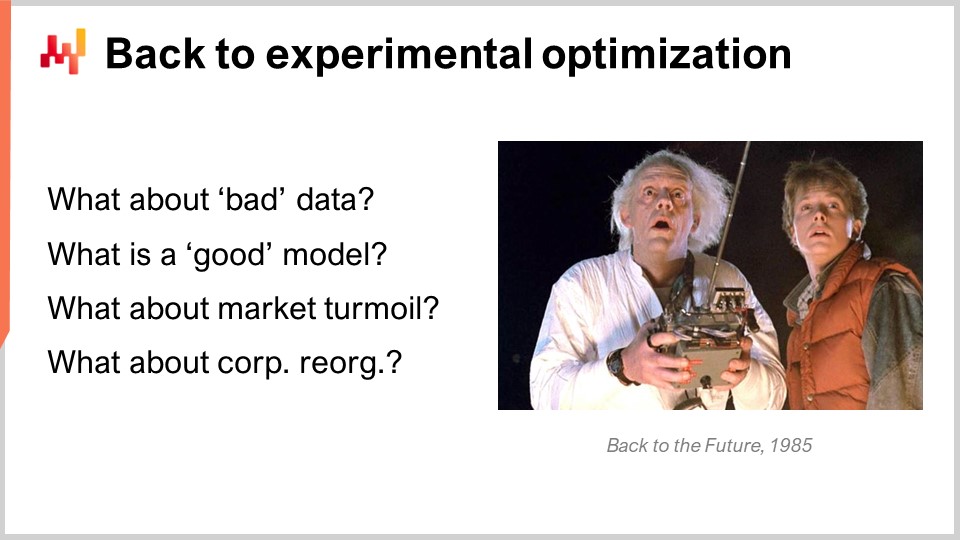 Back to experimental optimization

What about ‘bad’ data?

What is a ‘good’ model?

What about market turmoil?

What about corp. reorg.?

Back to the Future, 1985